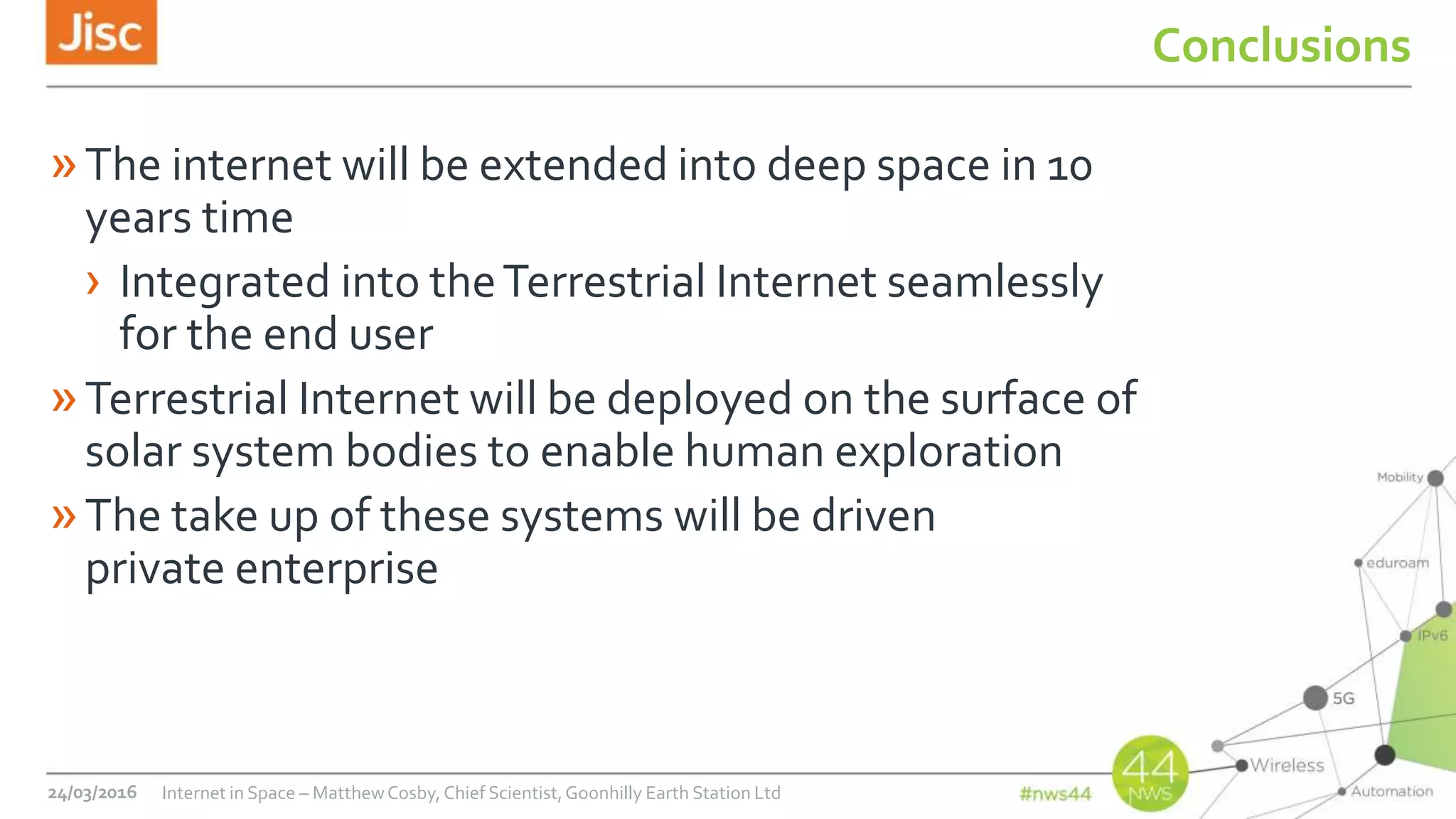 Jisc

Conclusions

» The internet will be extended into deep space in 10 years time

› Integrated into the Terrestrial Internet seamlessly for the end user

» Terrestrial Internet will be deployed on the surface of solar system bodies to enable human exploration

» The take up of these systems will be driven private enterprise

Mobility
eduroam
IPv6
5G
Wireless
Automation

24/03/2016 Internet in Space – Matthew Cosby, Chief Scientist, Goonhilly Earth Station Ltd

#nws44

44 NWS